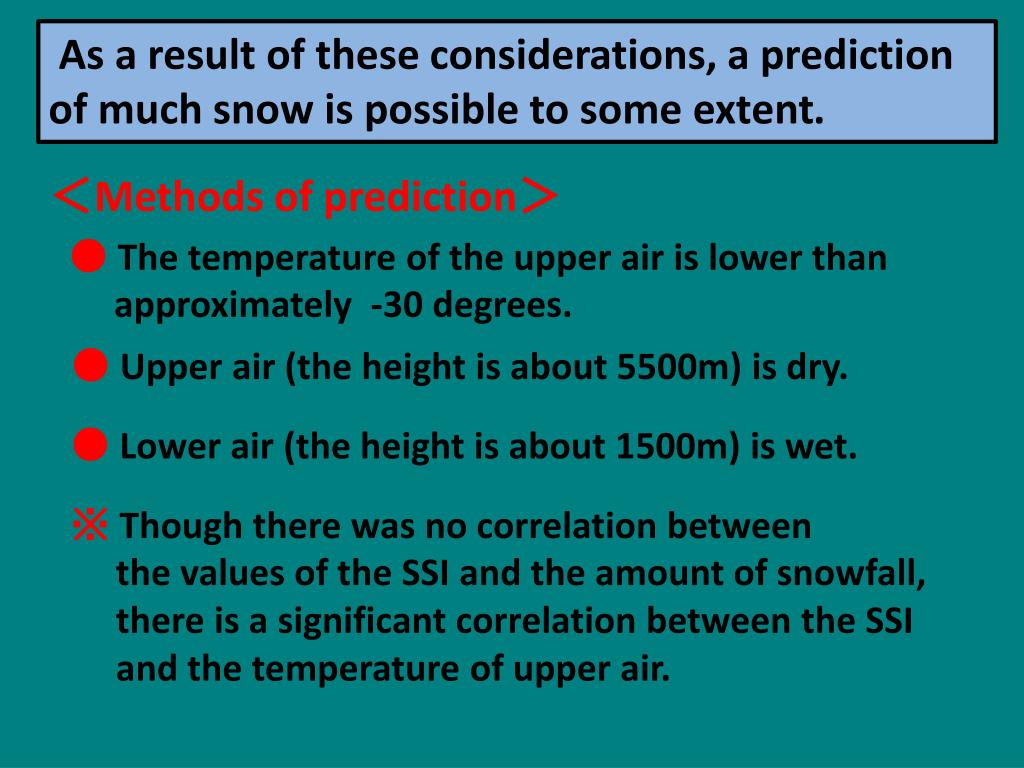 As a result of these considerations, a prediction of much snow is possible to some extent.

＜Methods of prediction＞

● The temperature of the upper air is lower than approximately -30 degrees.

● Upper air (the height is about 5500m) is dry.

● Lower air (the height is about 1500m) is wet.

※ Though there was no correlation between the values of the SSI and the amount of snowfall, there is a significant correlation between the SSI and the temperature of upper air.